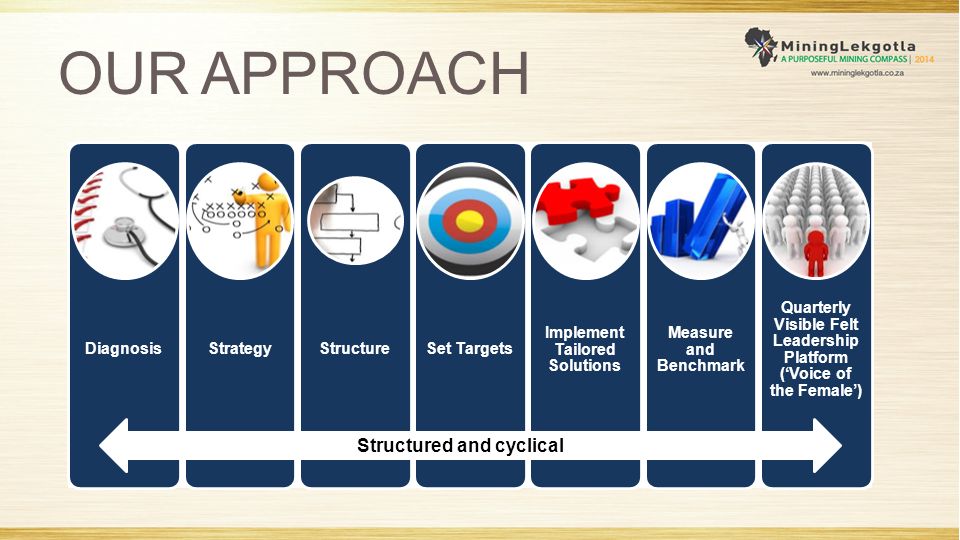 OUR APPROACH

MiningLekgotla
A PURPOSEFUL MINING COMPASS | 2014
www.mininglekgotla.co.za

Diagnosis

Strategy

Structure

Set Targets

Implement Tailored Solutions

Measure and Benchmark

Quarterly Visible Felt Leadership Platform ('Voice of the Female')

Structured and cyclical